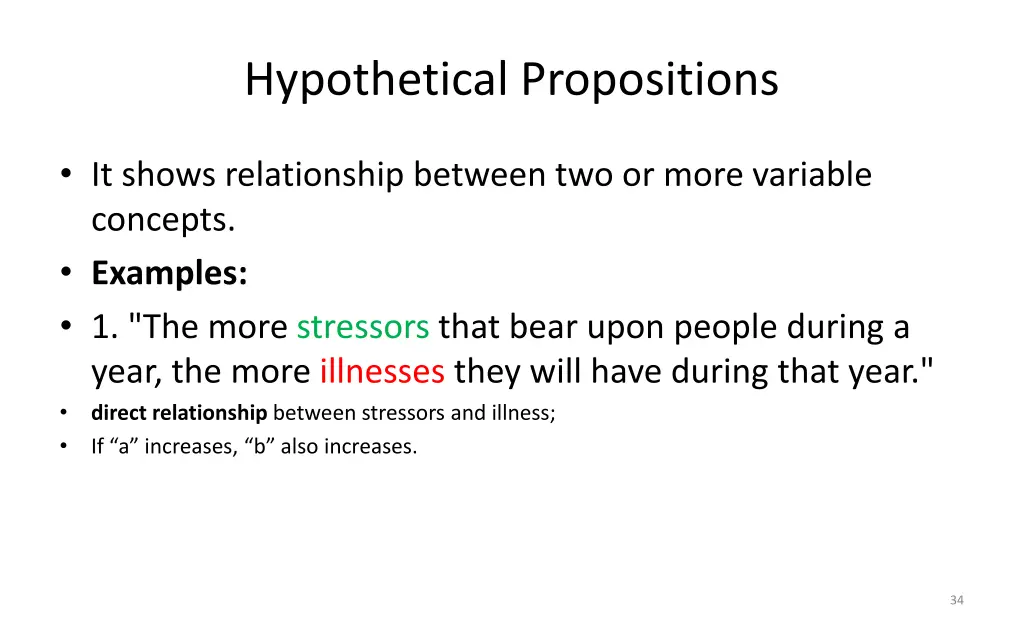 Hypothetical Propositions

• It shows relationship between two or more variable concepts.
• Examples:
• 1. "The more stressors that bear upon people during a year, the more illnesses they will have during that year."
• direct relationship between stressors and illness;
• If “a” increases, “b” also increases.

34